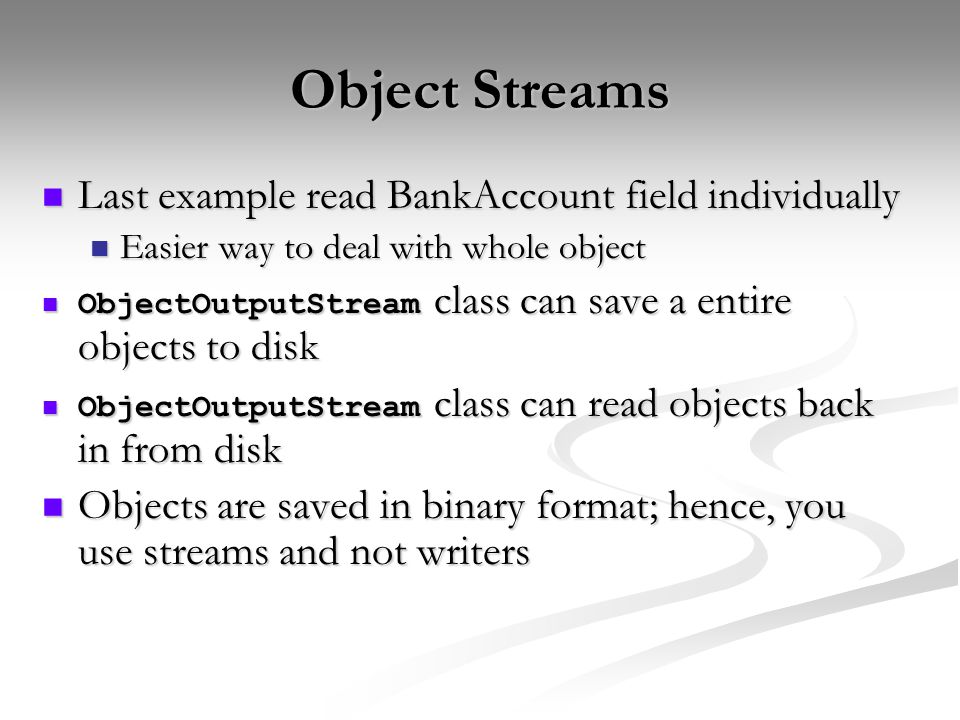 Object Streams

Last example read BankAccount field individually

Easier way to deal with whole object

ObjectOutputStream class can save a entire objects to disk

ObjectOutputStream class can read objects back in from disk

Objects are saved in binary format; hence, you use streams and not writers